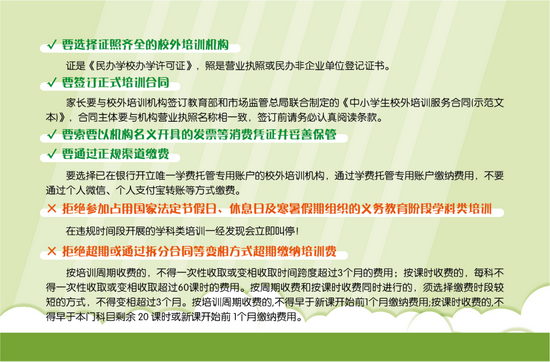 ✓ 要选择证照齐全的校外培训机构

证是《民办学校办学许可证》，照是营业执照或民办非企业单位登记证书。

✓ 要签订正式培训合同

家长要与校外培训机构签订教育部和市场监管总局联合制定的《中小学生校外培训服务合同(示范文本)》，合同主体要与机构营业执照名称相一致，签订前请务必认真阅读条款。

✓ 要索要以机构名义开具的发票等消费凭证并妥善保管

✓ 要通过正规渠道缴费

要选择已在银行开立唯一学费托管专用账户的校外培训机构，通过学费托管专用账户缴纳费用，不要通过个人微信、个人支付宝转账等方式缴费。

✕ 拒绝参加占用国家法定节假日、休息日及寒暑假期组织的义务教育阶段学科类培训

在违规时间段开展的学科类培训一经发现会立即叫停！

✕ 拒绝超期或通过拆分合同等变相方式超期缴纳培训费

按培训周期收费的，不得一次性收取或变相收取时间跨度超过3个月的费用；按课时收费的，每科不得一次性收取或变相收取超过60课时的费用。按周期收费和按课时收费同时进行的，须选择缴费时段较短的方式，不得变相超过3个月。按培训周期收费的,不得早于新课开始前1个月缴纳费用;按课时收费的,不得早于本门科目剩余 20 课时或新课开始前 1个月缴纳费用。